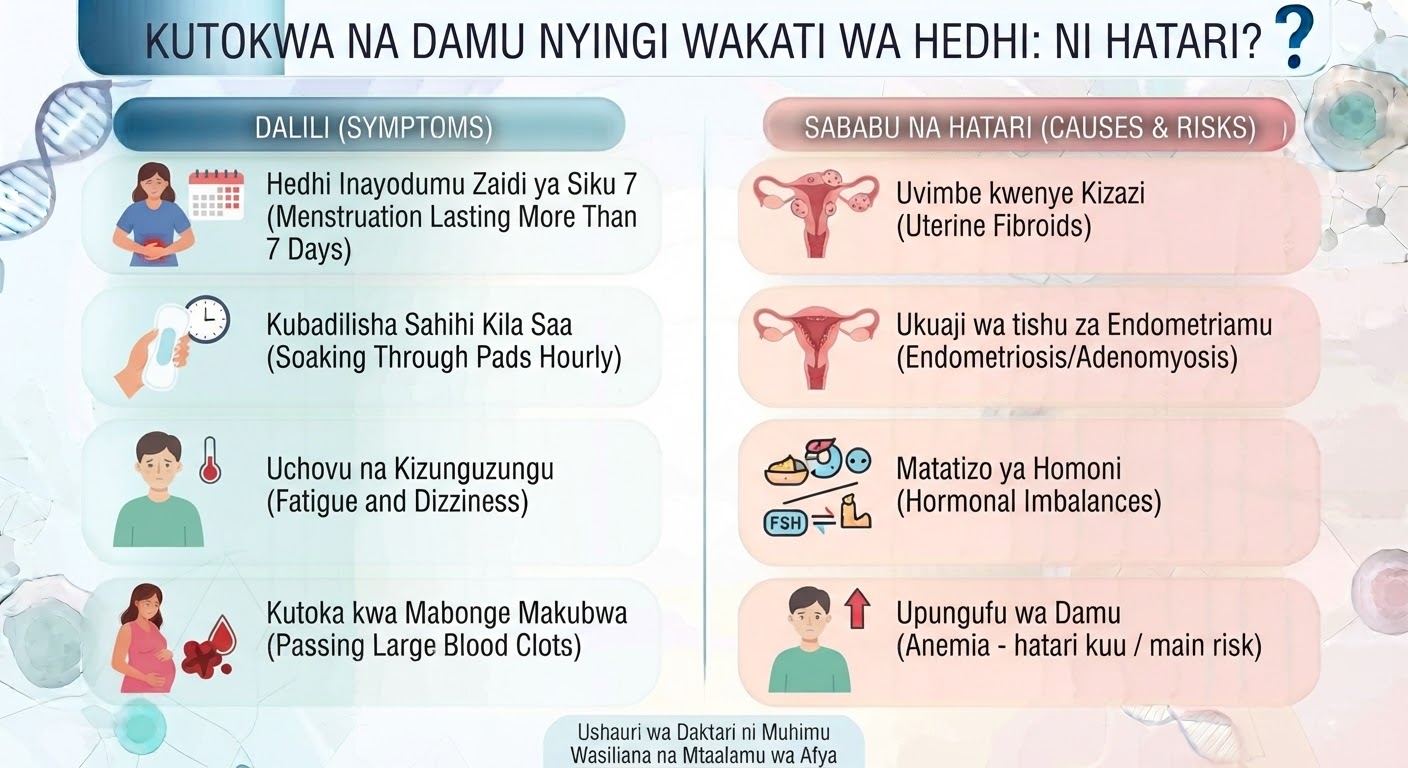 KUTOKWA NA DAMU NYINGI WAKATI WA HEDHI: NI HATARI?

DALILI (SYMPTOMS)

Hedhi Inayodumu Zaidi ya Siku 7 (Menstruation Lasting More Than 7 Days)

Kubadilisha Sahihi Kila Saa (Soaking Through Pads Hourly)

Uchovu na Kizunguzungu (Fatigue and Dizziness)

Kutoka kwa Mabonge Makubwa (Passing Large Blood Clots)

SABABU NA HATARI (CAUSES & RISKS)

Uvimbe kwenye Kizazi (Uterine Fibroids)

Ukuaji wa tishu za Endometriamu (Endometriosis/Adenomyosis)

FSH

Matatizo ya Homoni (Hormonal Imbalances)

Upungufu wa Damu (Anemia - hatari kuu / main risk)

Ushauri wa Daktari ni Muhimu
Wasiliana na Mtaalamu wa Afya